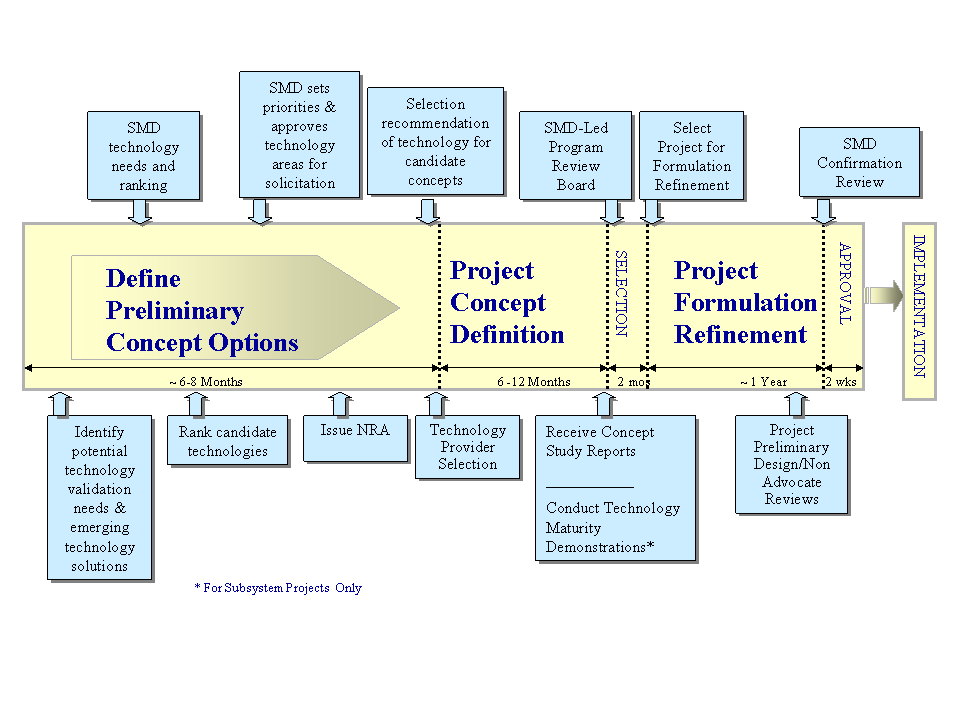 SMD technology needs and ranking

SMD sets priorities & approves technology areas for solicitation

Selection recommendation of technology for candidate concepts

SMD-Led Program Review Board

Select Project for Formulation Refinement

SMD Confirmation Review

Define Preliminary Concept Options

Project Concept Definition

SELECTION

Project Formulation Refinement

APPROVAL

IMPLEMENTATION

~ 6-8 Months

6 -12 Months

2 mos

~ 1 Year

2 wks

Identify potential technology validation needs & emerging technology solutions

Rank candidate technologies

Issue NRA

Technology Provider Selection

Receive Concept Study Reports

Conduct Technology Maturity Demonstrations*

Project Preliminary Design/Non Advocate Reviews

* For Subsystem Projects Only